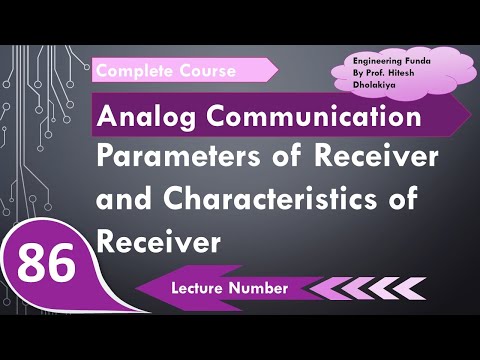 Complete Course

Engineering Funda By Prof. Hitesh Dholakiya

Analog Communication

Parameters of Receiver and Characteristics of Receiver

86

Lecture Number